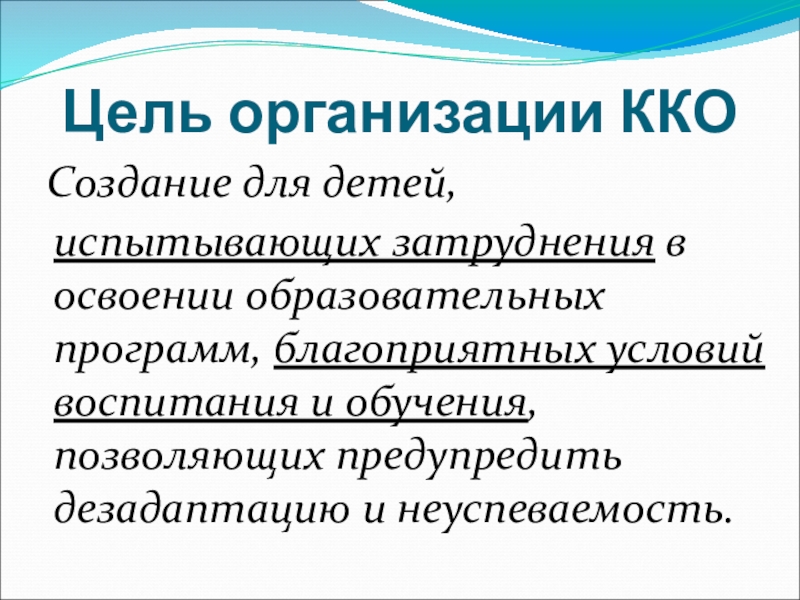 Цель организации ККО

Создание для детей, испытывающих затруднения в освоении образовательных программ, благоприятных условий воспитания и обучения, позволяющих предупредить дезадаптацию и неуспеваемость.